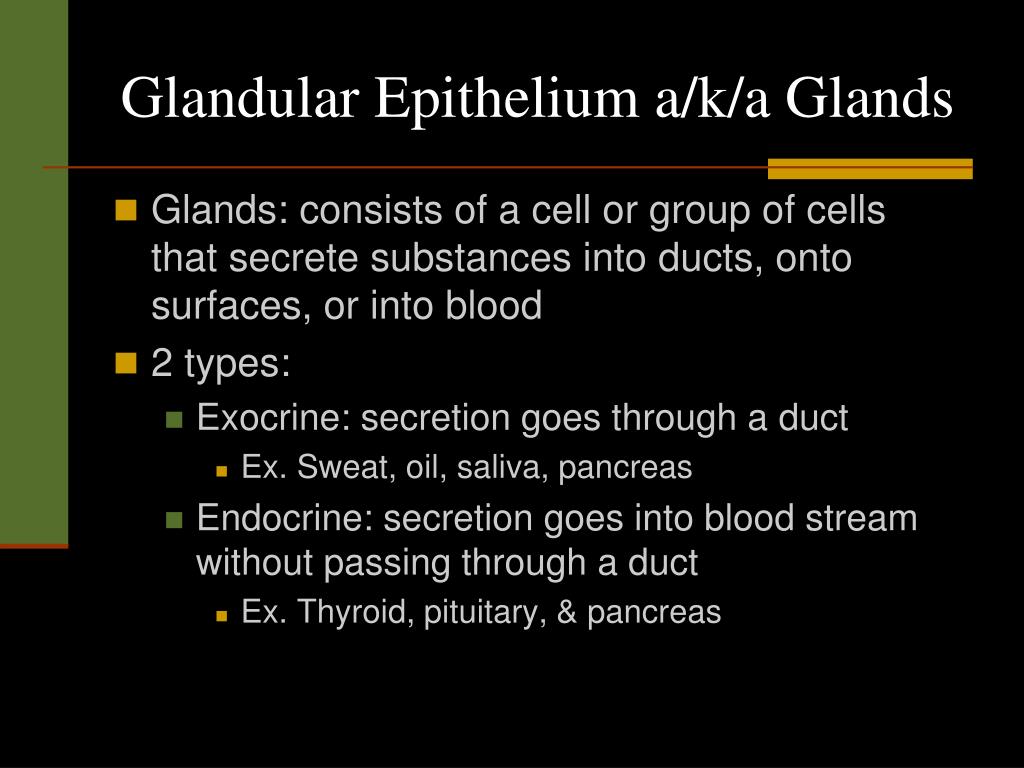 Glandular Epithelium a/k/a Glands

Glands: consists of a cell or group of cells that secrete substances into ducts, onto surfaces, or into blood

2 types:

Exocrine: secretion goes through a duct

Ex. Sweat, oil, saliva, pancreas

Endocrine: secretion goes into blood stream without passing through a duct

Ex. Thyroid, pituitary, & pancreas